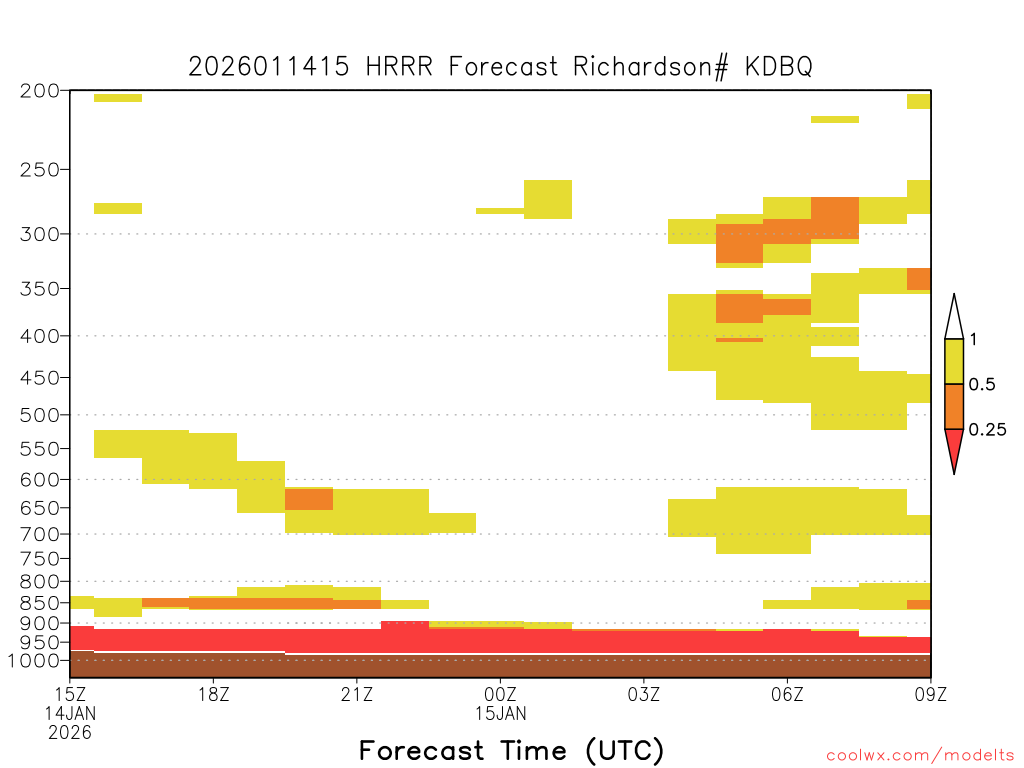 2026011415 HRRR Forecast Richardson# KDBQ

200
250
300
350
400
450
500
550
600
650
700
750
800
850
900
950
1000

1
0.5
0.25

15Z
14JAN
2026
18Z
21Z
00Z
15JAN
03Z
06Z
09Z

Forecast Time (UTC)

coolwx.com/modelts